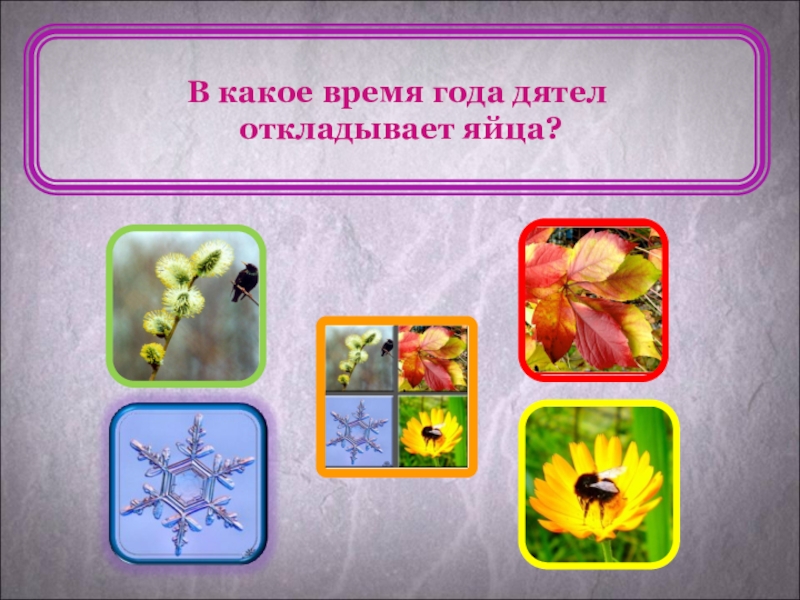 В какое время года дятел откладывает яйца?